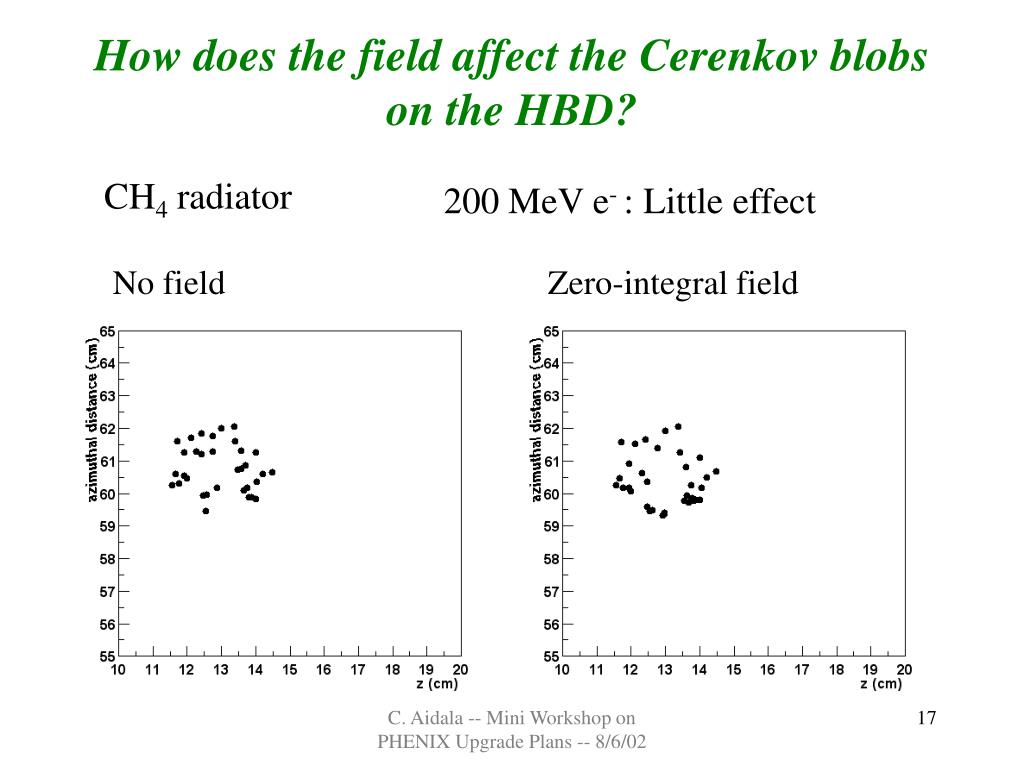 How does the field affect the Cerenkov blobs on the HBD?

$CH_4$ radiator

200 MeV $e^-$ : Little effect

No field

Zero-integral field

azimuthal distance (cm)

65
64
63
62
61
60
59
58
57
56
55

10 11 12 13 14 15 16 17 18 19 20

z (cm)

azimuthal distance (cm)

65
64
63
62
61
60
59
58
57
56
55

10 11 12 13 14 15 16 17 18 19 20

z (cm)

C. Aidala -- Mini Workshop on PHENIX Upgrade Plans -- 8/6/02

17